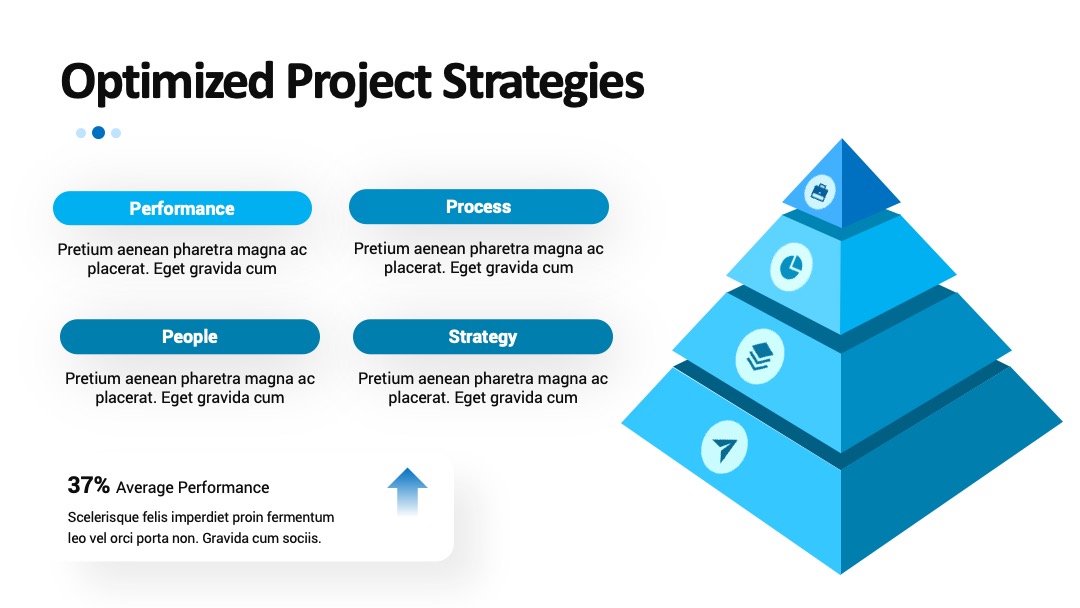 Optimized Project Strategies

Performance

Pretium aenean pharetra magna ac placerat. Eget gravida cum

Process

Pretium aenean pharetra magna ac placerat. Eget gravida cum

People

Pretium aenean pharetra magna ac placerat. Eget gravida cum

Strategy

Pretium aenean pharetra magna ac placerat. Eget gravida cum

37% Average Performance

Scelerisque felis imperdiet proin fermentum leo vel orci porta non. Gravida cum sociis.